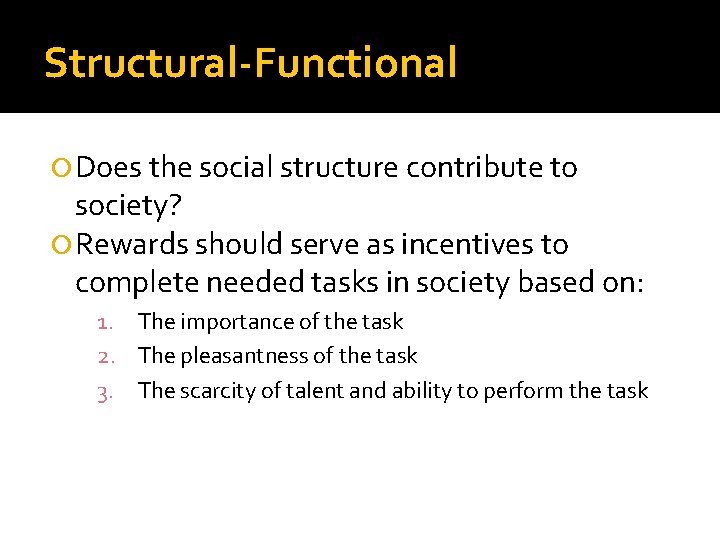 Structural-Functional

Does the social structure contribute to society?

Rewards should serve as incentives to complete needed tasks in society based on:

1. The importance of the task
2. The pleasantness of the task
3. The scarcity of talent and ability to perform the task